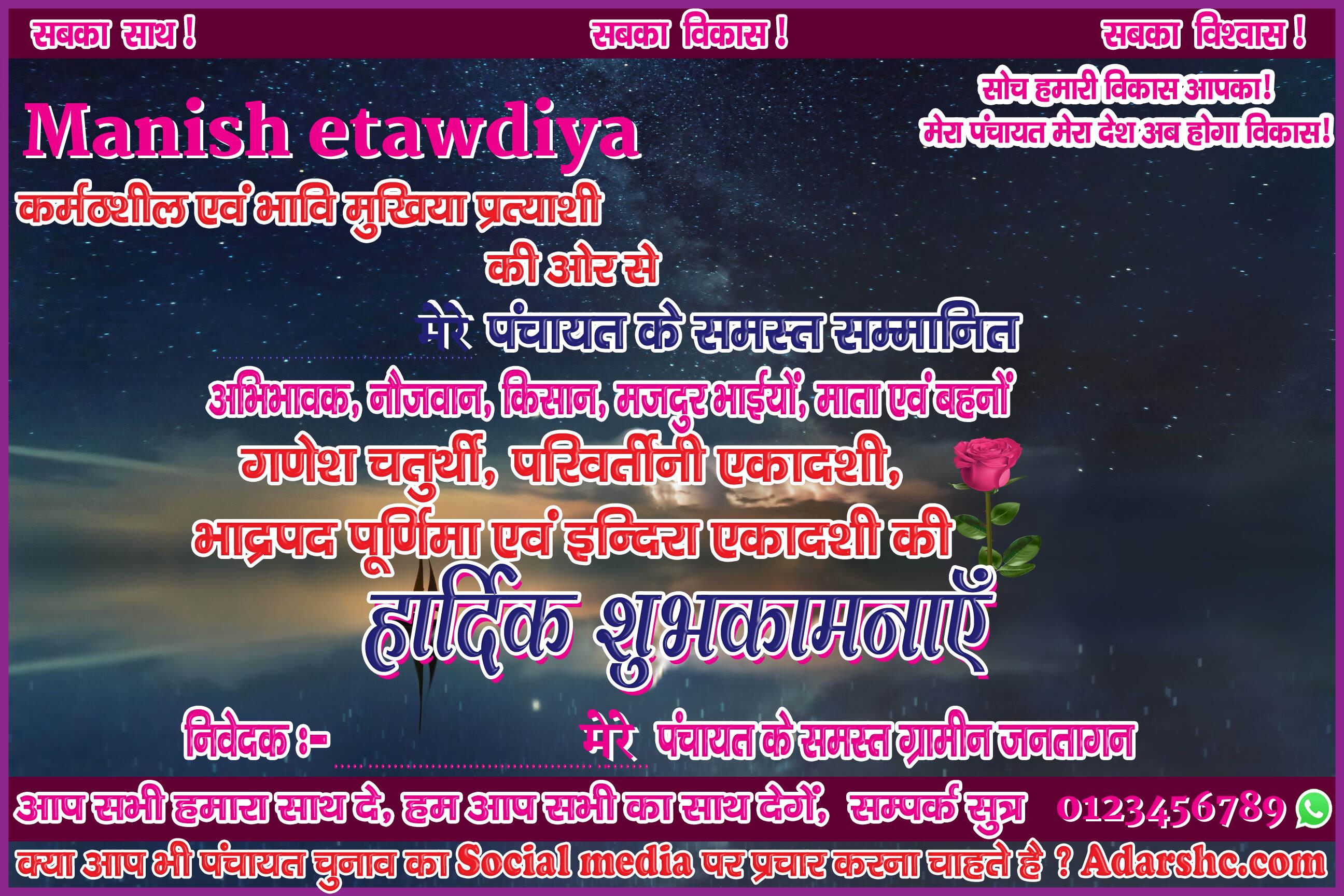 सबका साथ ! सबका विकास ! सबका विश्वास !

सोच हमारी विकास आपका!
मेरा पंचायत मेरा देश अब होगा विकास!

Manish etawdiya

कर्मठशील एवं भावि मुखिया प्रत्याशी

की ओर से

मेरे पंचायत के समस्त सम्मानित

अभिभावक, नौजवान, किसान, मजदुर भाईयों, माता एवं बहनों

गणेश चतुर्थी, परिवर्तीनी एकादशी,
भाद्रपद पूर्णिमा एवं इन्दिरा एकादशी की

हार्दिक शुभकामनाएँ

निवेदक :- मेरे पंचायत के समस्त ग्रामीन जनतागन

आप सभी हमारा साथ दे, हम आप सभी का साथ देगें, सम्पर्क सुत्र 0123456789

क्या आप भी पंचायत चुनाव का Social media पर प्रचार करना चाहते है ? Adarshc.com